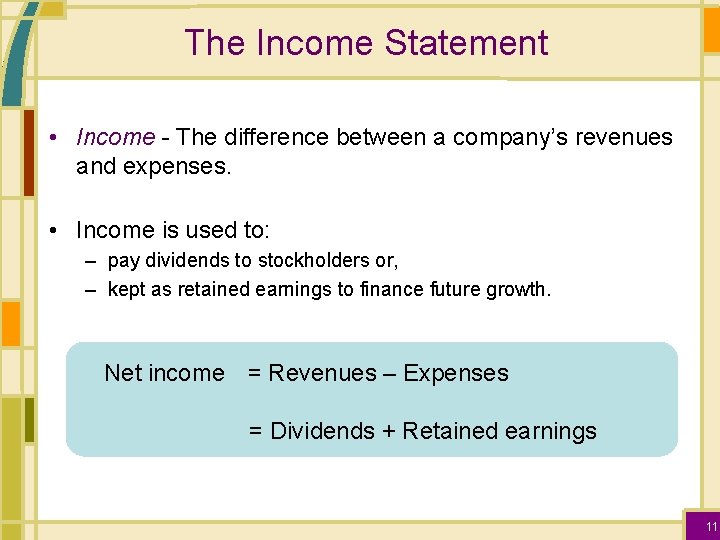 The Income Statement

• Income - The difference between a company's revenues and expenses.

• Income is used to:
– pay dividends to stockholders or,
– kept as retained earnings to finance future growth.

Net income = Revenues – Expenses

= Dividends + Retained earnings

11